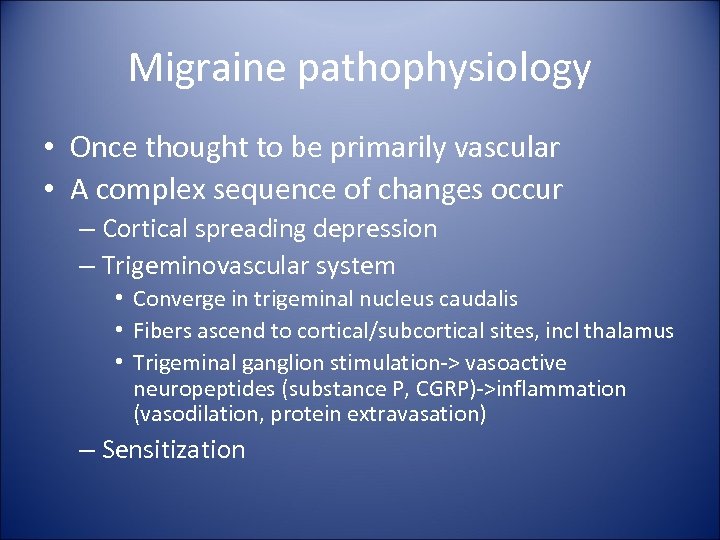 Migraine pathophysiology

• Once thought to be primarily vascular
• A complex sequence of changes occur
  – Cortical spreading depression
  – Trigeminovascular system
    • Converge in trigeminal nucleus caudalis
    • Fibers ascend to cortical/subcortical sites, incl thalamus
    • Trigeminal ganglion stimulation-> vasoactive neuropeptides (substance P, CGRP)->inflammation (vasodilation, protein extravasation)
  – Sensitization